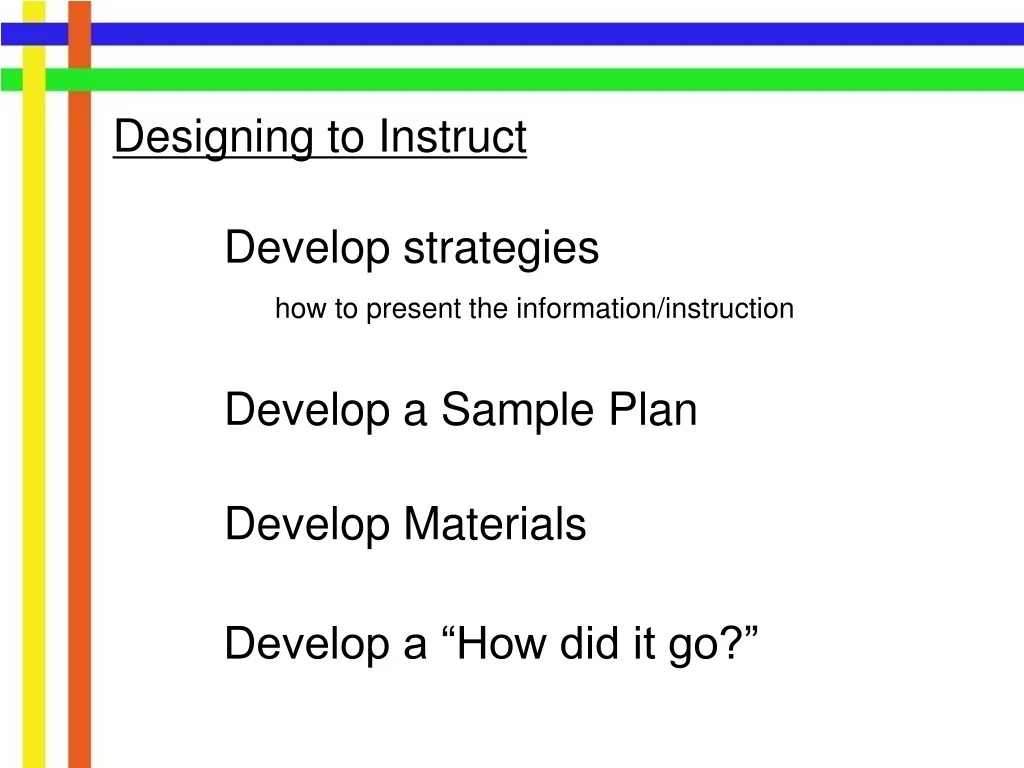 Designing to Instruct

Develop strategies

how to present the information/instruction

Develop a Sample Plan

Develop Materials

Develop a “How did it go?”